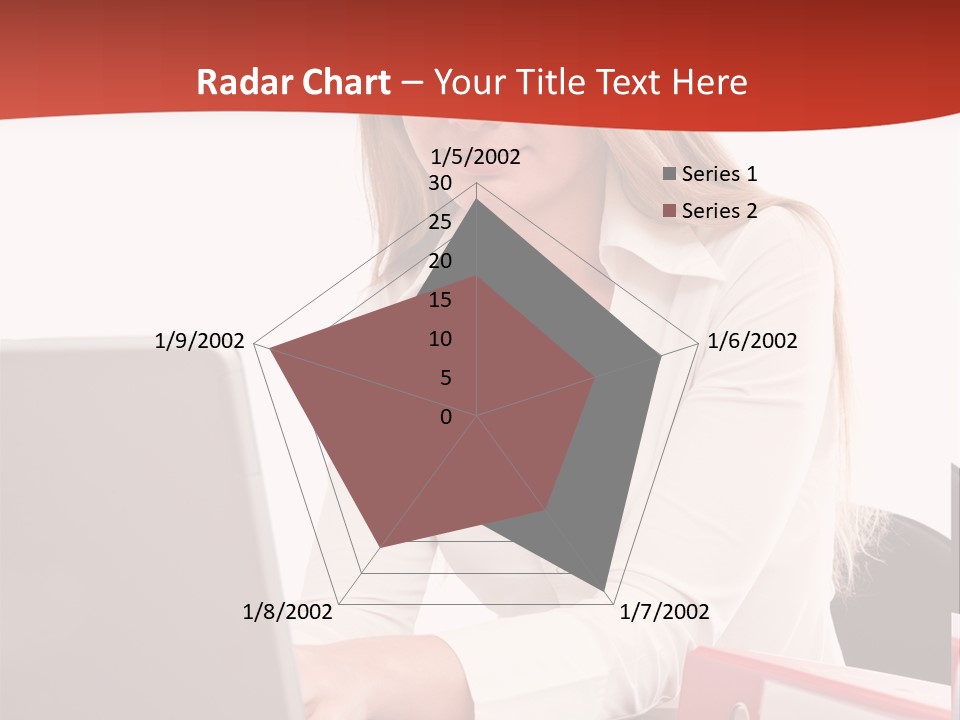 Radar Chart – Your Title Text Here

1/5/2002

30
25
20
15
10
5
0

Series 1
Series 2

1/6/2002

1/7/2002

1/8/2002

1/9/2002